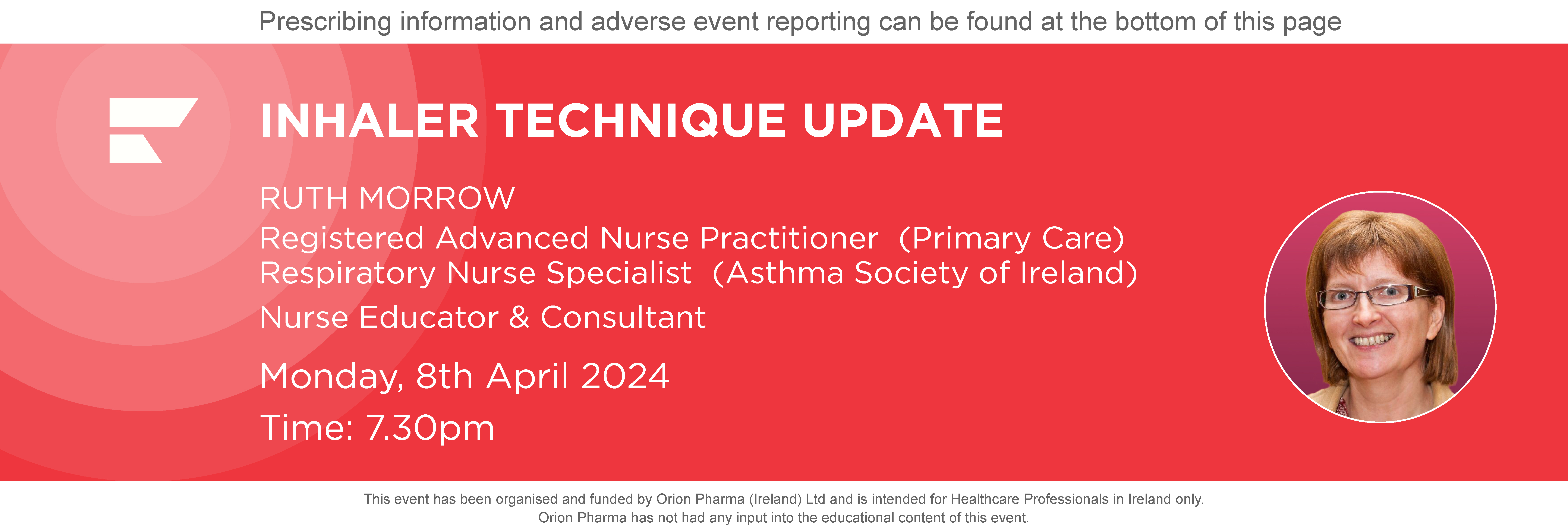 Prescribing information and adverse event reporting can be found at the bottom of this page

INHALER TECHNIQUE UPDATE

RUTH MORROW
Registered Advanced Nurse Practitioner (Primary Care)
Respiratory Nurse Specialist (Asthma Society of Ireland)
Nurse Educator & Consultant

Monday, 8th April 2024
Time: 7.30pm

This event has been organised and funded by Orion Pharma (Ireland) Ltd and is intended for Healthcare Professionals in Ireland only.
Orion Pharma has not had any input into the educational content of this event.